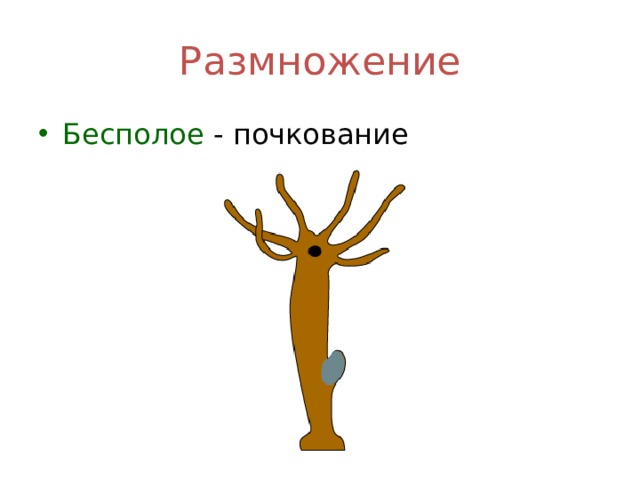 Размножение

• Бесполое - почкование